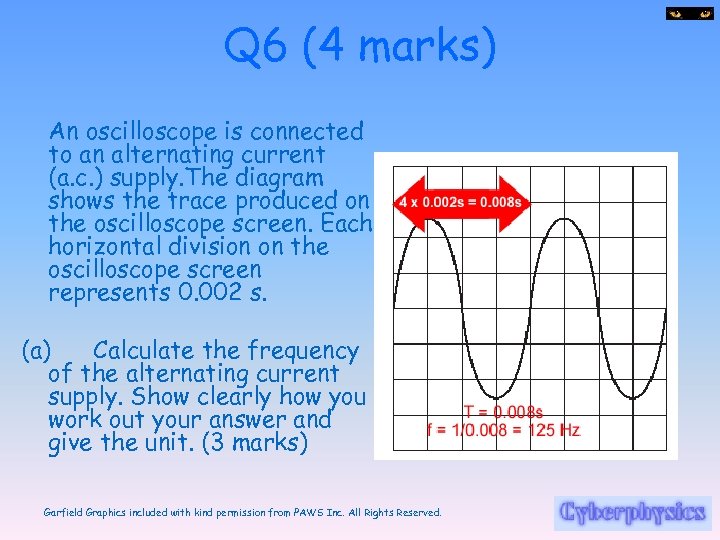 Q6 (4 marks)

An oscilloscope is connected to an alternating current (a.c.) supply.The diagram shows the trace produced on the oscilloscope screen. Each horizontal division on the oscilloscope screen represents 0.002 s.

(a) Calculate the frequency of the alternating current supply. Show clearly how you work out your answer and give the unit. (3 marks)

4 x 0.002s = 0.008s

T = 0.008s
f = 1/0.008 = 125 Hz

Garfield Graphics included with kind permission from PAWS Inc. All Rights Reserved.

Cyberphysics